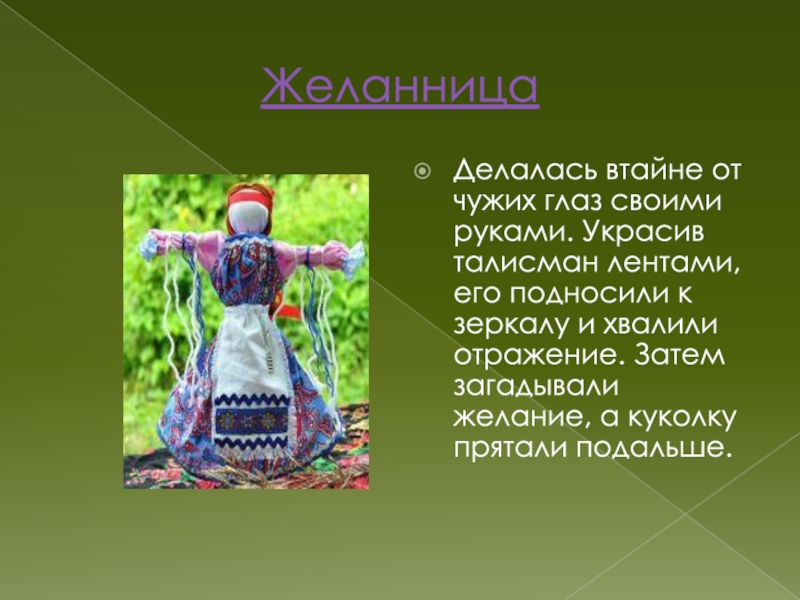 Желанница

Делалась втайне от чужих глаз своими руками. Украсив талисман лентами, его подносили к зеркалу и хвалили отражение. Затем загадывали желание, а куколку прятали подальше.